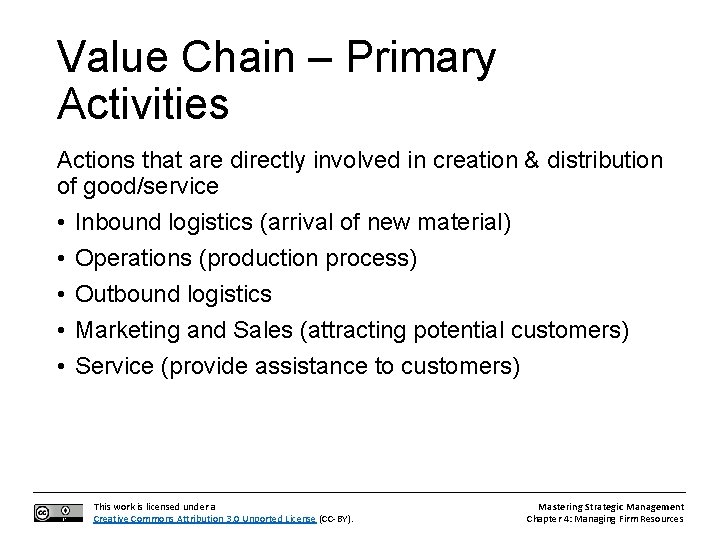 Value Chain – Primary Activities

Actions that are directly involved in creation & distribution of good/service

• Inbound logistics (arrival of new material)
• Operations (production process)
• Outbound logistics
• Marketing and Sales (attracting potential customers)
• Service (provide assistance to customers)

This work is licensed under a Creative Commons Attribution 3.0 Unported License (CC-BY).

Mastering Strategic Management
Chapter 4: Managing Firm Resources